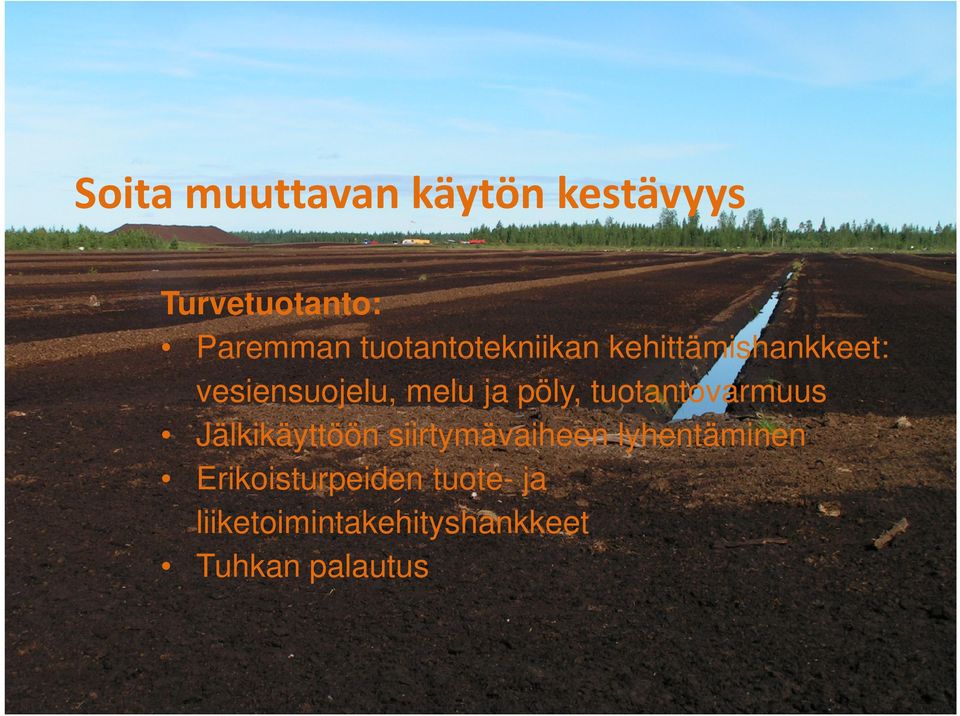 Soita muuttavan käytön kestävyys

Turvetuotanto:
• Paremman tuotantotekniikan kehittämishankkeet: vesiensuojelu, melu ja pöly, tuotantovarmuus
• Jälkikäyttöön siirtymävaiheen lyhentäminen
• Erikoisturpeiden tuote- ja liiketoimintakehityshankkeet
• Tuhkan palautus